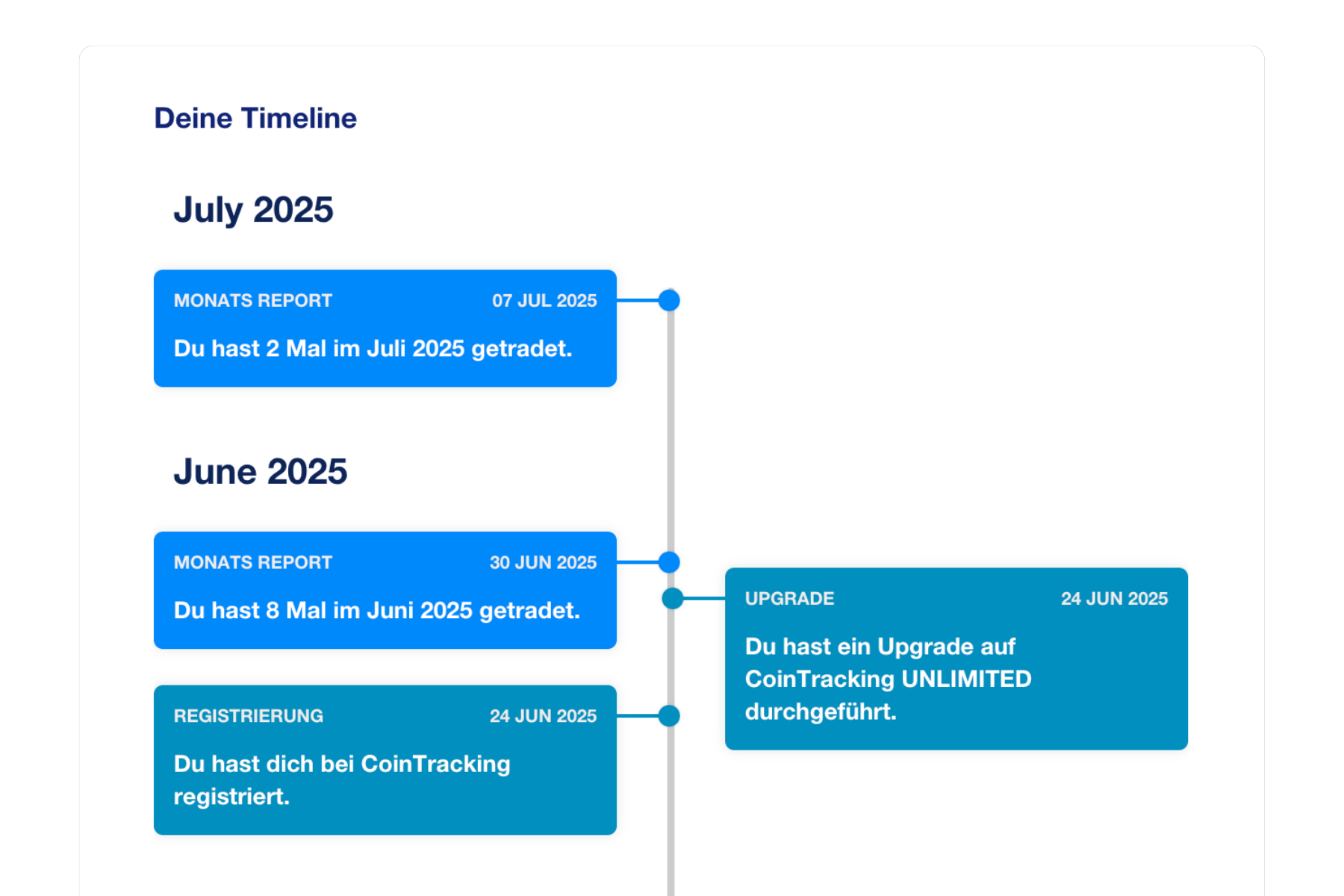 Deine Timeline

July 2025

MONATS REPORT 07 JUL 2025

Du hast 2 Mal im Juli 2025 getradet.

June 2025

MONATS REPORT 30 JUN 2025

Du hast 8 Mal im Juni 2025 getradet.

UPGRADE 24 JUN 2025

Du hast ein Upgrade auf CoinTracking UNLIMITED durchgeführt.

REGISTRIERUNG 24 JUN 2025

Du hast dich bei CoinTracking registriert.